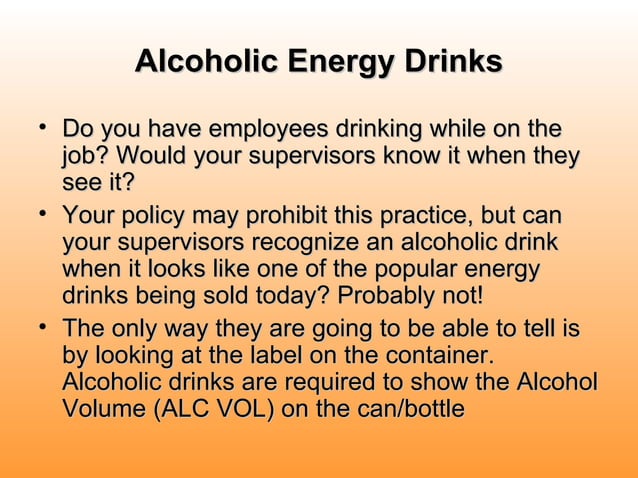 Alcoholic Energy Drinks

• Do you have employees drinking while on the job? Would your supervisors know it when they see it?

• Your policy may prohibit this practice, but can your supervisors recognize an alcoholic drink when it looks like one of the popular energy drinks being sold today? Probably not!

• The only way they are going to be able to tell is by looking at the label on the container. Alcoholic drinks are required to show the Alcohol Volume (ALC VOL) on the can/bottle